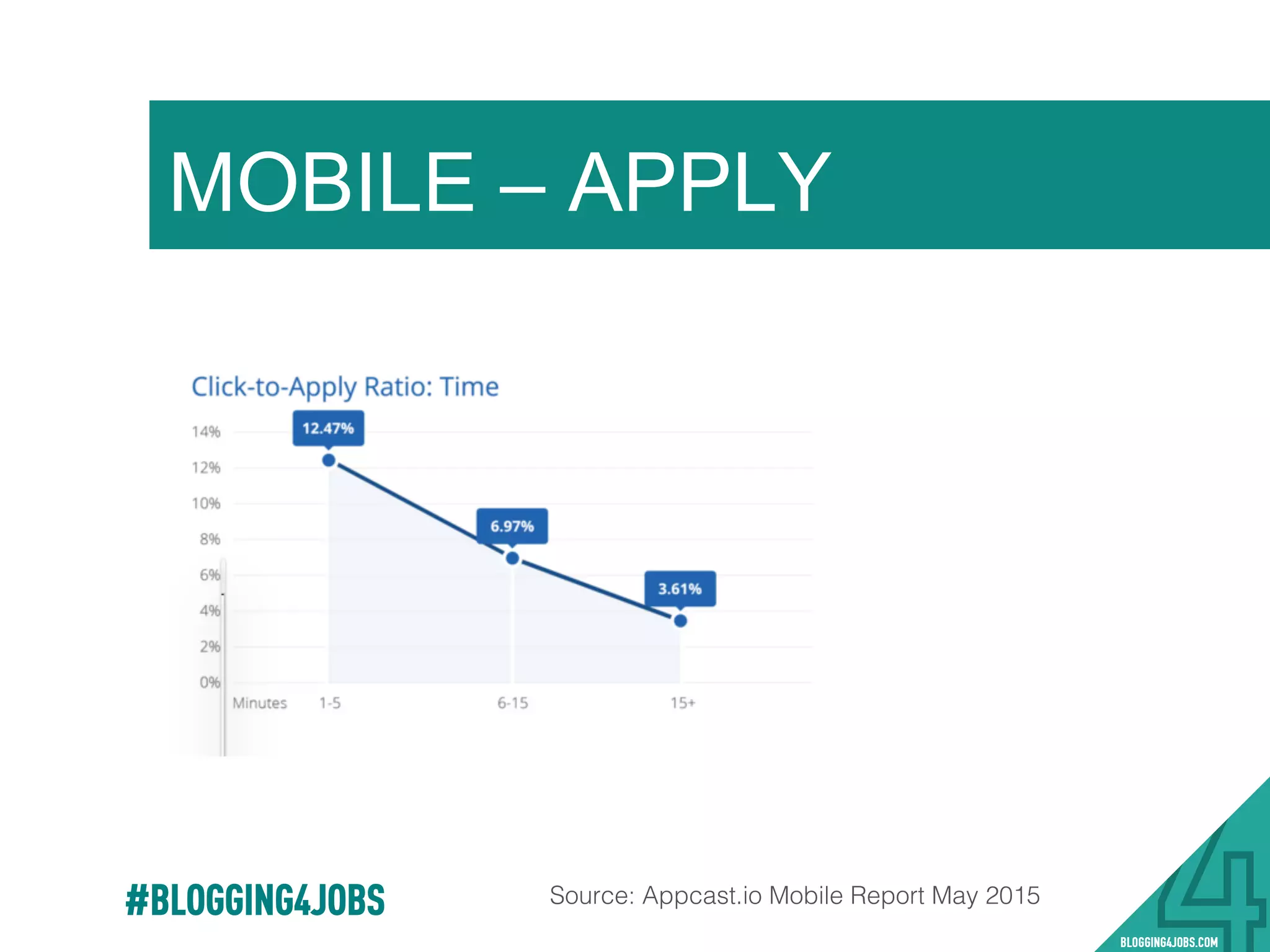 MOBILE – APPLY

Click-to-Apply Ratio: Time

14%
12%
10%
8%
6%
4%
2%
0%

12.47%
6.97%
3.61%

Minutes 1-5 6-15 15+

#BLOGGING4JOBS

Source: Appcast.io Mobile Report May 2015

4
BLOGGING4JOBS.COM